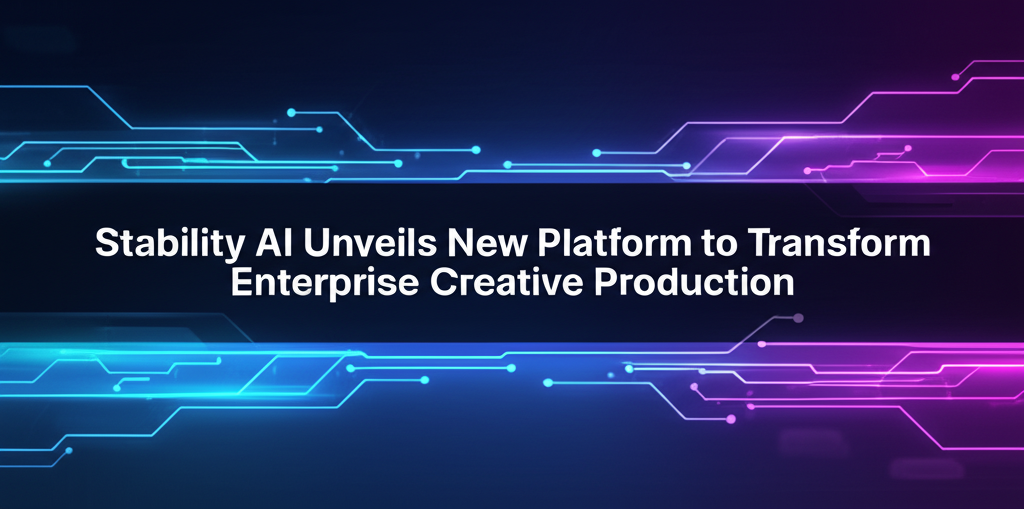 Stability AI Unveils New Platform to Transform Enterprise Creative Production